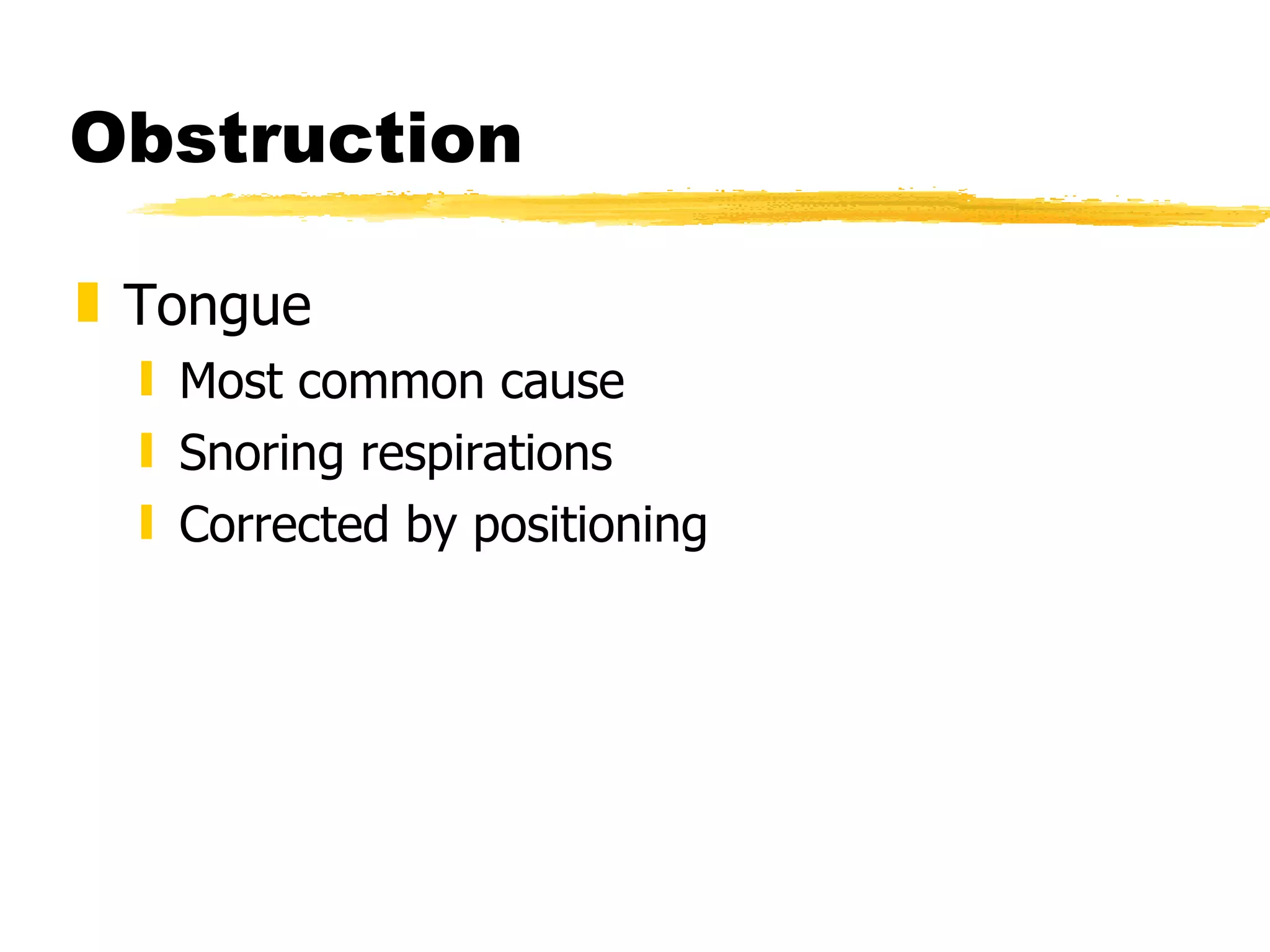 Obstruction

Tongue

Most common cause

Snoring respirations

Corrected by positioning